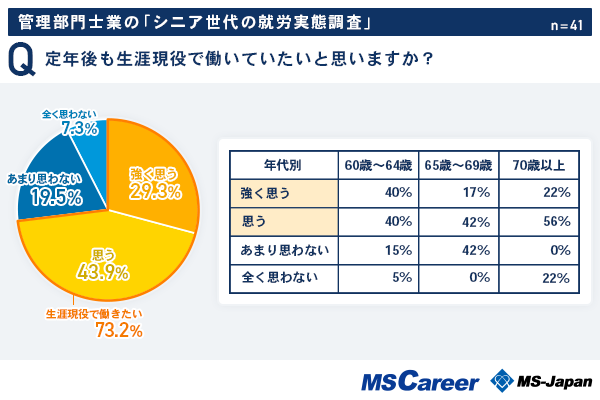 管理部門士業の「シニア世代の就労実態調査」 n=41

Q 定年後も生涯現役で働いていたいと思いますか？

全く思わない 7.3%
あまり思わない 19.5%
強く思う 29.3%
思う 43.9%
生涯現役で働きたい 73.2%

| 年代別 | 60歳～64歳 | 65歳～69歳 | 70歳以上 |
|---|---|---|---|
| 強く思う | 40% | 17% | 22% |
| 思う | 40% | 42% | 56% |
| あまり思わない | 15% | 42% | 0% |
| 全く思わない | 5% | 0% | 22% |

MS Career MS-Japan